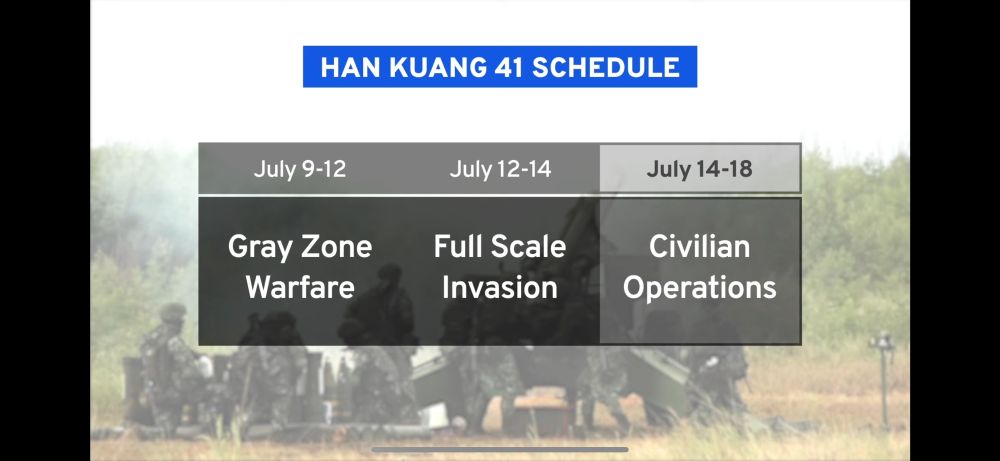 HAN KUANG 41 SCHEDULE

| July 9-12 | July 12-14 | July 14-18 |
|---|---|---|
| Gray Zone Warfare | Full Scale Invasion | Civilian Operations |